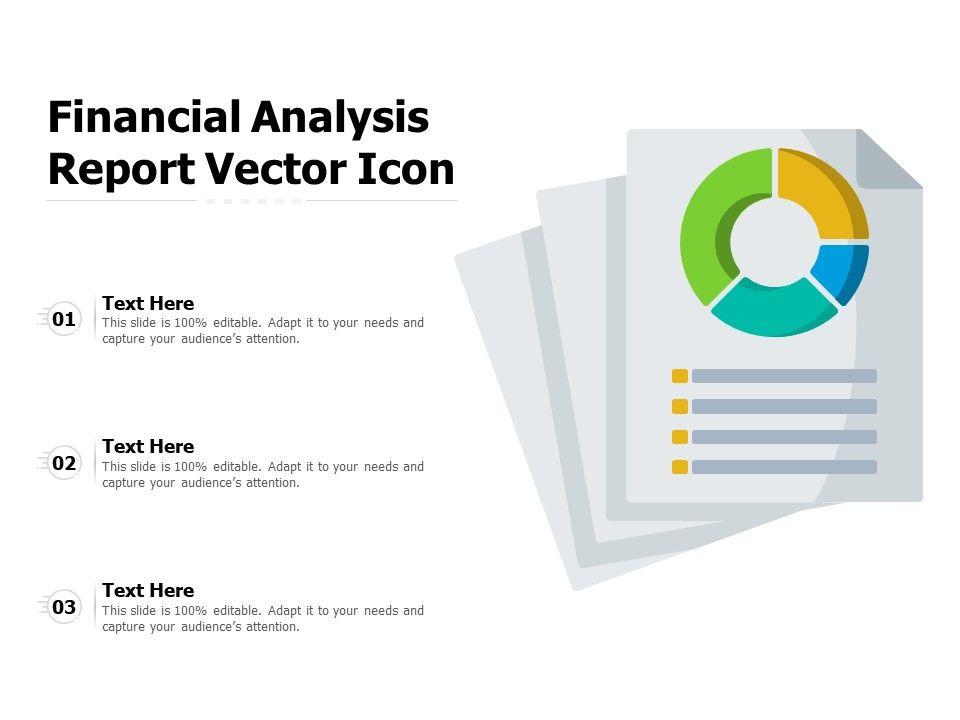 Financial Analysis Report Vector Icon

01
Text Here
This slide is 100% editable. Adapt it to your needs and capture your audience's attention.

02
Text Here
This slide is 100% editable. Adapt it to your needs and capture your audience's attention.

03
Text Here
This slide is 100% editable. Adapt it to your needs and capture your audience's attention.